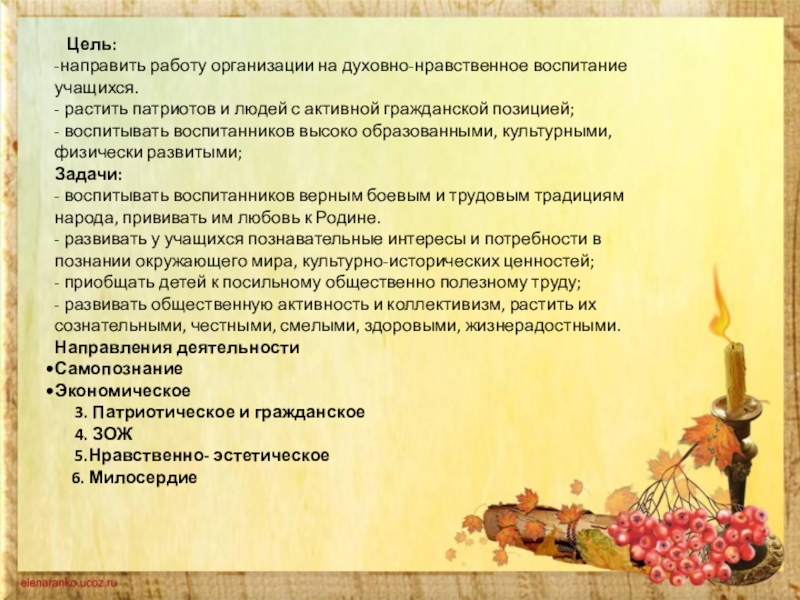 Цель:
-направить работу организации на духовно-нравственное воспитание учащихся.
- растить патриотов и людей с активной гражданской позицией;
- воспитывать воспитанников высоко образованными, культурными, физически развитыми;
Задачи:
- воспитывать воспитанников верным боевым и трудовым традициям народа, прививать им любовь к Родине.
- развивать у учащихся познавательные интересы и потребности в познании окружающего мира, культурно-исторических ценностей;
- приобщать детей к посильному общественно полезному труду;
- развивать общественную активность и коллективизм, растить их сознательными, честными, смелыми, здоровыми, жизнерадостными.
Направления деятельности
•Самопознание
•Экономическое
3. Патриотическое и гражданское
4. ЗОЖ
5.Нравственно- эстетическое
6. Милосердие

elenaranko.ucoz.ru